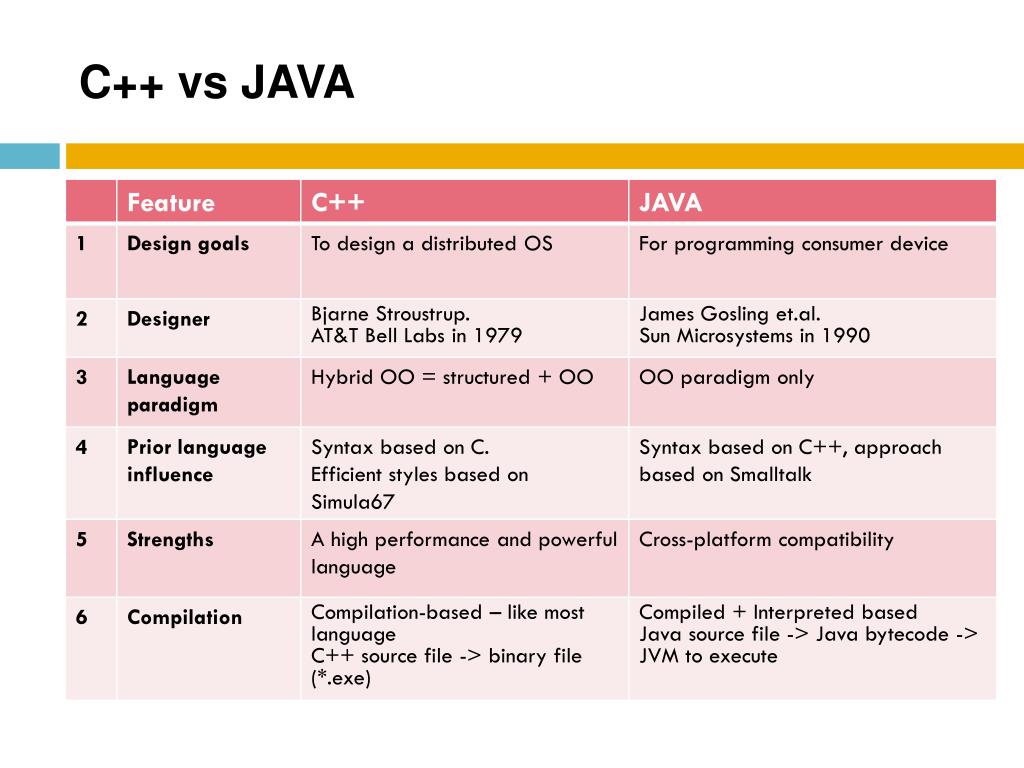 C++ vs JAVA

| | Feature | C++ | JAVA |
|---|---|---|---|
| 1 | Design goals | To design a distributed OS | For programming consumer device |
| 2 | Designer | Bjarne Stroustrup. AT&T Bell Labs in 1979 | James Gosling et.al. Sun Microsystems in 1990 |
| 3 | Language paradigm | Hybrid OO = structured + OO | OO paradigm only |
| 4 | Prior language influence | Syntax based on C. Efficient styles based on Simula67 | Syntax based on C++, approach based on Smalltalk |
| 5 | Strengths | A high performance and powerful language | Cross-platform compatibility |
| 6 | Compilation | Compilation-based – like most language C++ source file -> binary file (*.exe) | Compiled + Interpreted based Java source file -> Java bytecode -> JVM to execute |